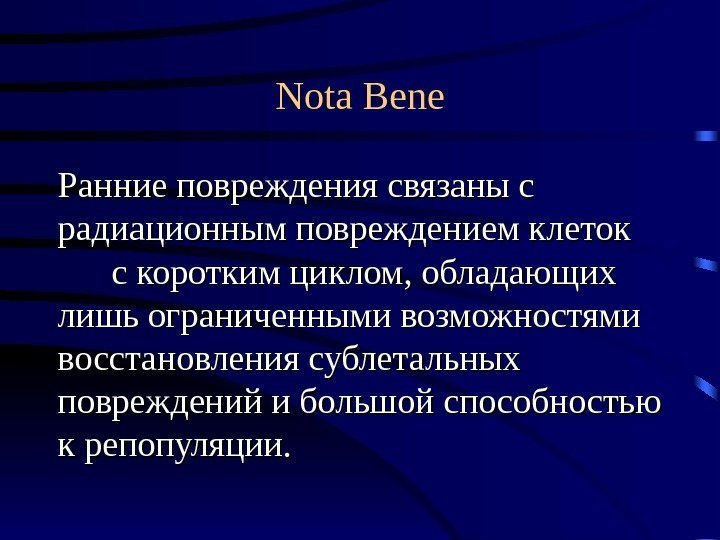 Nota Bene

Ранние повреждения связаны с радиационным повреждением клеток с коротким циклом, обладающих лишь ограниченными возможностями восстановления сублетальных повреждений и большой способностью к репопуляции.